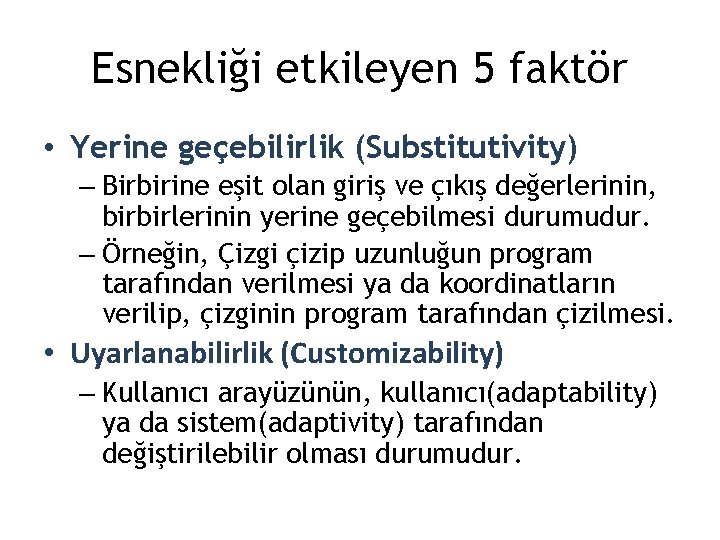 Esnekliği etkileyen 5 faktör

• Yerine geçebilirlik (Substitutivity)

– Birbirine eşit olan giriş ve çıkış değerlerinin, birbirlerinin yerine geçebilmesi durumudur.

– Örneğin, Çizgi çizip uzunluğun program tarafından verilmesi ya da koordinatların verilip, çizginin program tarafından çizilmesi.

• Uyarlanabilirlik (Customizability)

– Kullanıcı arayüzünün, kullanıcı(adaptability) ya da sistem(adaptivity) tarafından değiştirilebilir olması durumudur.